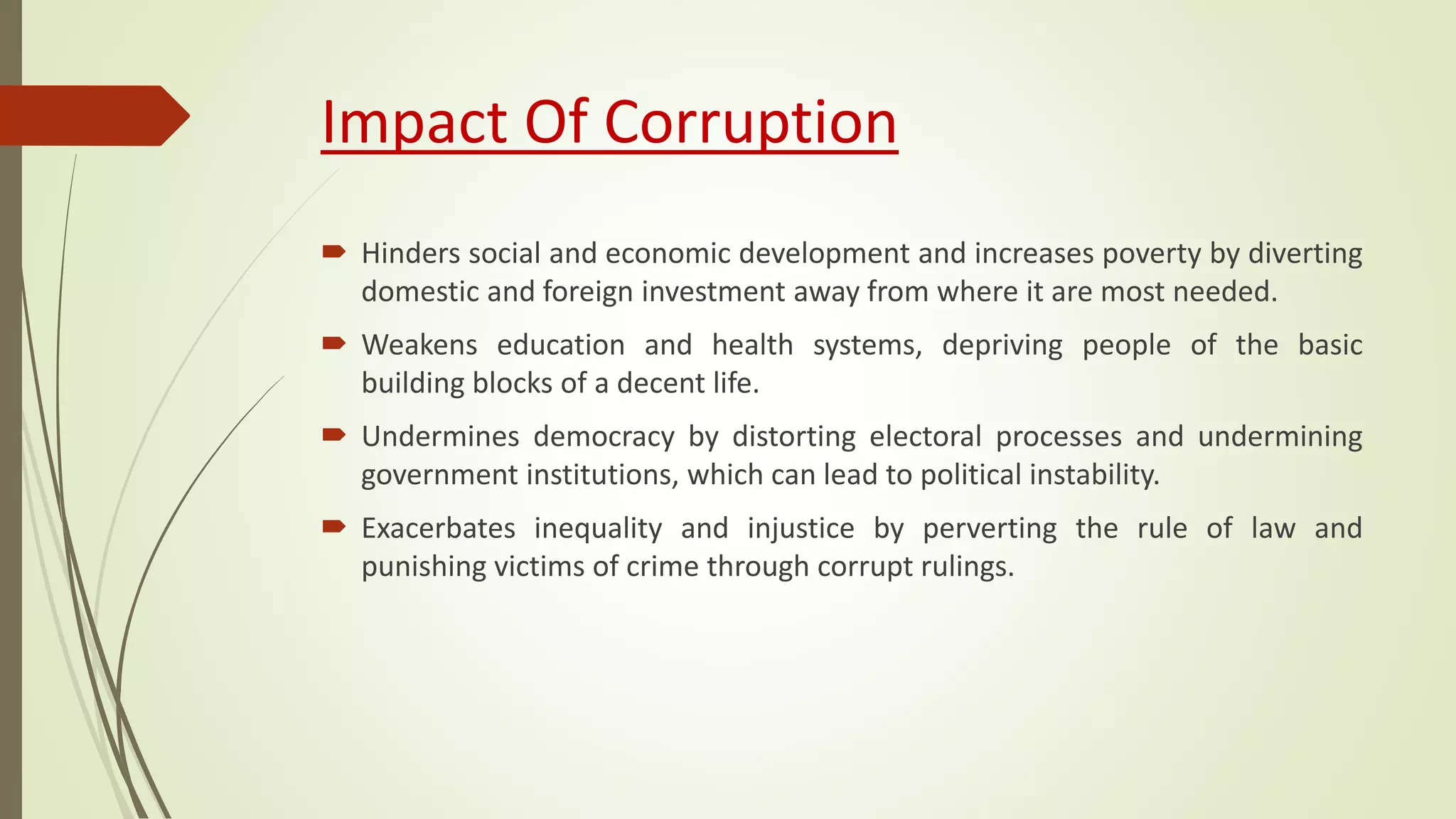 Impact Of Corruption

Hinders social and economic development and increases poverty by diverting domestic and foreign investment away from where it are most needed.

Weakens education and health systems, depriving people of the basic building blocks of a decent life.

Undermines democracy by distorting electoral processes and undermining government institutions, which can lead to political instability.

Exacerbates inequality and injustice by perverting the rule of law and punishing victims of crime through corrupt rulings.